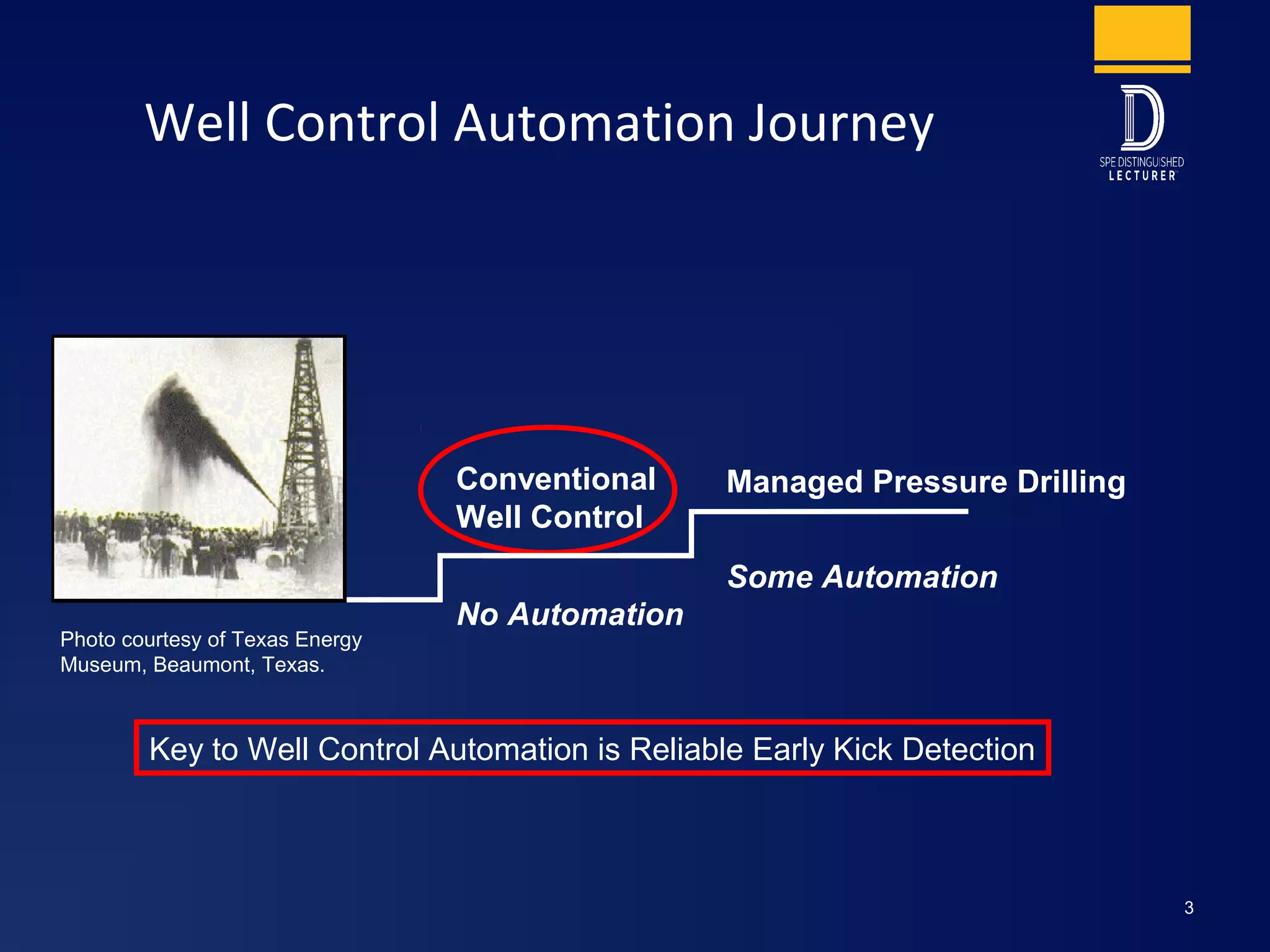 Well Control Automation Journey

SPE DISTINGUISHED LECTURER

Conventional Well Control

Managed Pressure Drilling

Some Automation

No Automation

Photo courtesy of Texas Energy Museum, Beaumont, Texas.

Key to Well Control Automation is Reliable Early Kick Detection

3